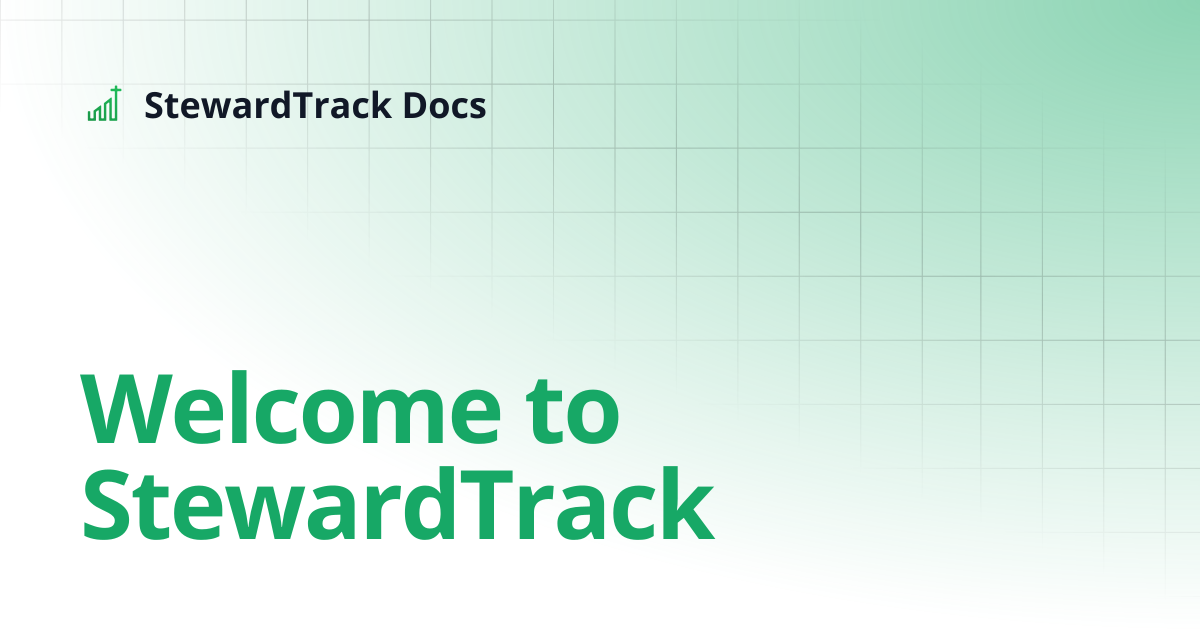 StewardTrack Docs

Welcome to StewardTrack